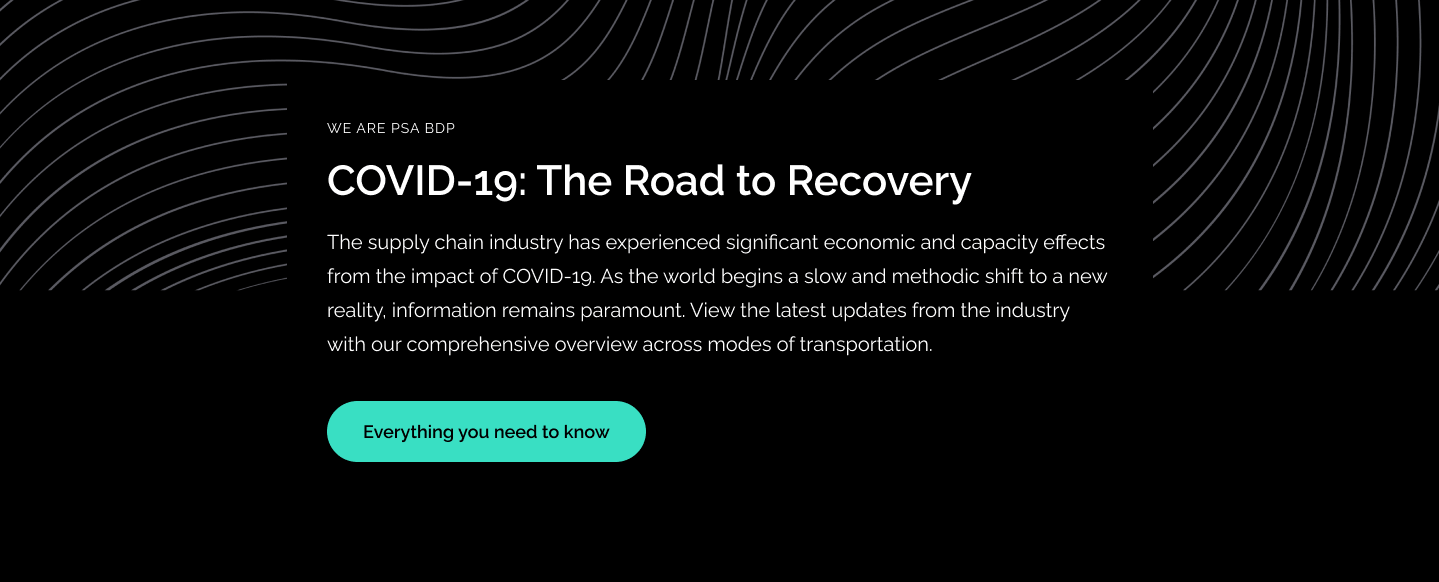 WE ARE PSA BDP

COVID-19: The Road to Recovery

The supply chain industry has experienced significant economic and capacity effects from the impact of COVID-19. As the world begins a slow and methodic shift to a new reality, information remains paramount. View the latest updates from the industry with our comprehensive overview across modes of transportation.

Everything you need to know